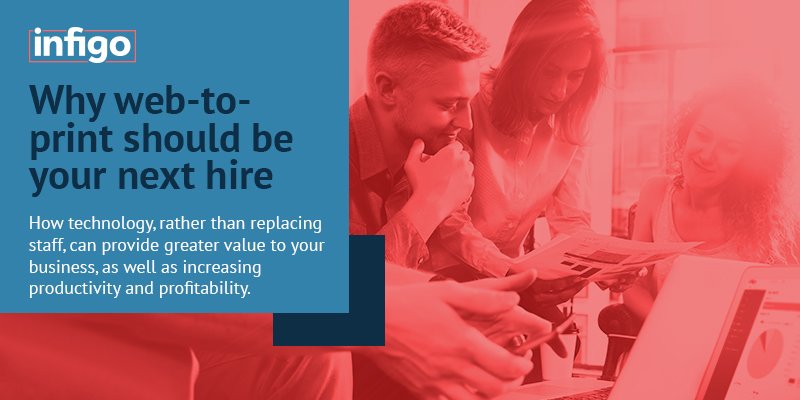 infigo

Why web-to-print should be your next hire

How technology, rather than replacing staff, can provide greater value to your business, as well as increasing productivity and profitability.